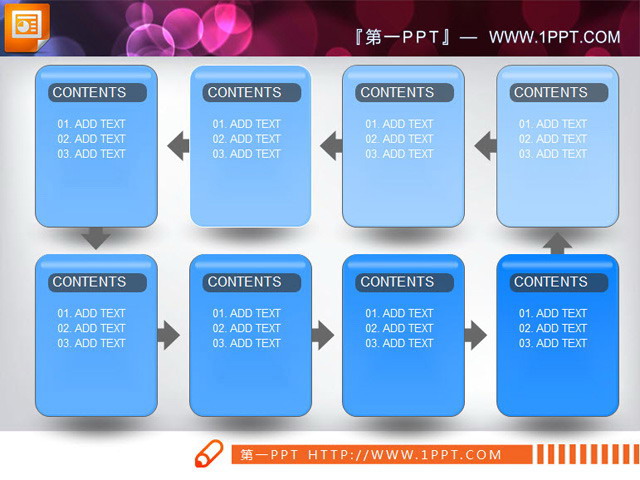 『第一PPT』— WWW.1PPT.COM

CONTENTS
01. ADD TEXT
02. ADD TEXT
03. ADD TEXT

CONTENTS
01. ADD TEXT
02. ADD TEXT
03. ADD TEXT

CONTENTS
01. ADD TEXT
02. ADD TEXT
03. ADD TEXT

CONTENTS
01. ADD TEXT
02. ADD TEXT
03. ADD TEXT

CONTENTS
01. ADD TEXT
02. ADD TEXT
03. ADD TEXT

CONTENTS
01. ADD TEXT
02. ADD TEXT
03. ADD TEXT

CONTENTS
01. ADD TEXT
02. ADD TEXT
03. ADD TEXT

CONTENTS
01. ADD TEXT
02. ADD TEXT
03. ADD TEXT

第一PPT HTTP://WWW.1PPT.COM